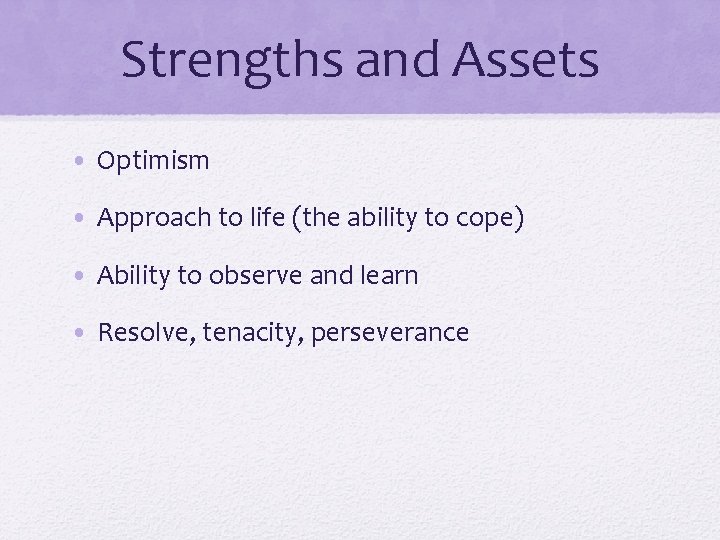 Strengths and Assets

• Optimism

• Approach to life (the ability to cope)

• Ability to observe and learn

• Resolve, tenacity, perseverance